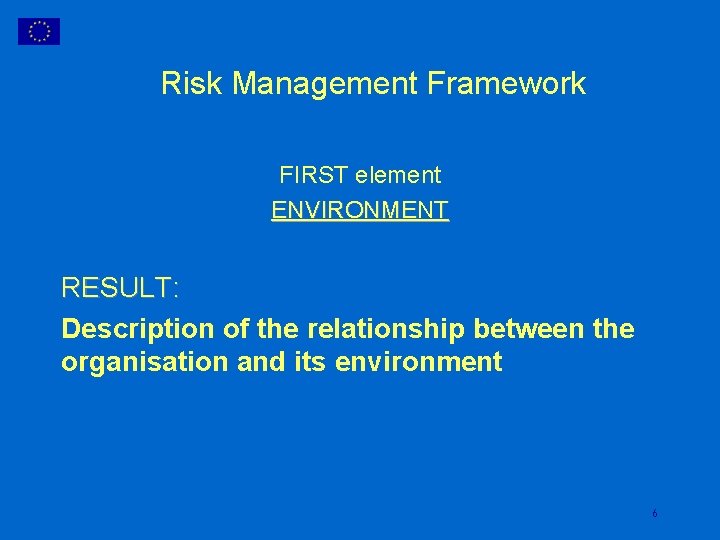 Risk Management Framework

FIRST element
ENVIRONMENT

RESULT:

Description of the relationship between the organisation and its environment

6